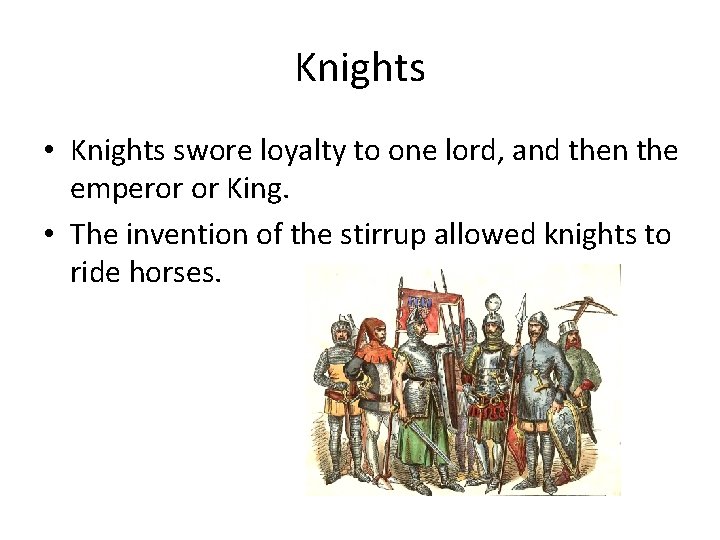 Knights

• Knights swore loyalty to one lord, and then the emperor or King.
• The invention of the stirrup allowed knights to ride horses.